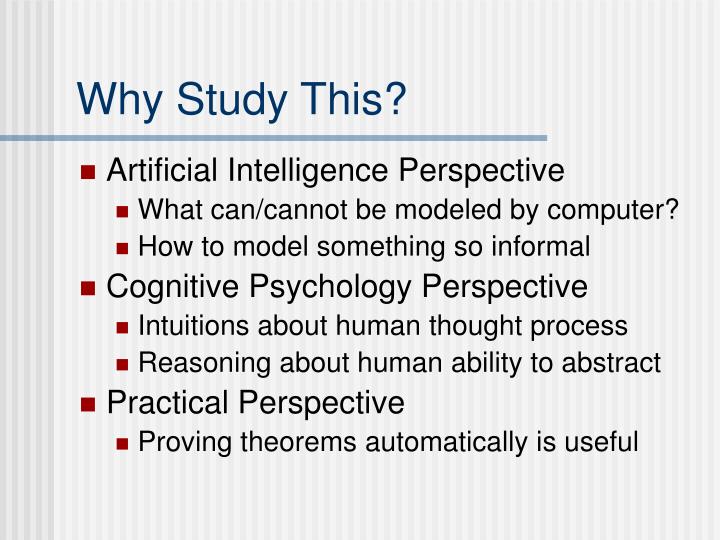 Why Study This?

- Artificial Intelligence Perspective
  - What can/cannot be modeled by computer?
  - How to model something so informal
- Cognitive Psychology Perspective
  - Intuitions about human thought process
  - Reasoning about human ability to abstract
- Practical Perspective
  - Proving theorems automatically is useful